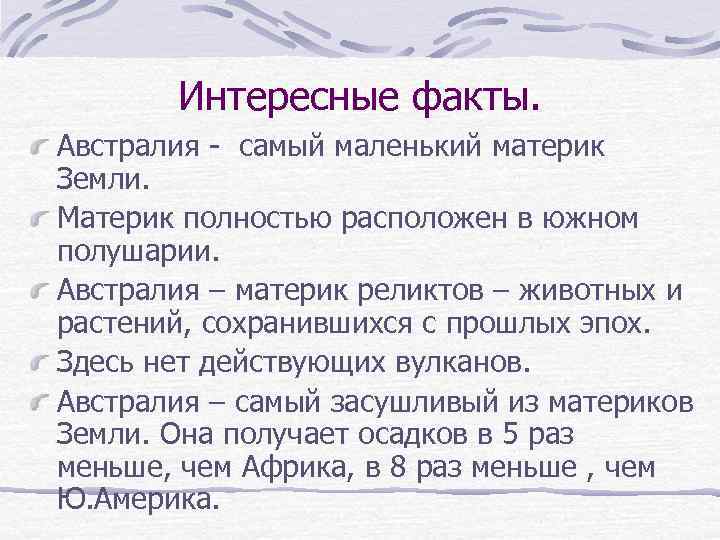 Интересные факты.

Австралия - самый маленький материк Земли.

Материк полностью расположен в южном полушарии.

Австралия – материк реликтов – животных и растений, сохранившихся с прошлых эпох.

Здесь нет действующих вулканов.

Австралия – самый засушливый из материков Земли. Она получает осадков в 5 раз меньше, чем Африка, в 8 раз меньше , чем Ю.Америка.